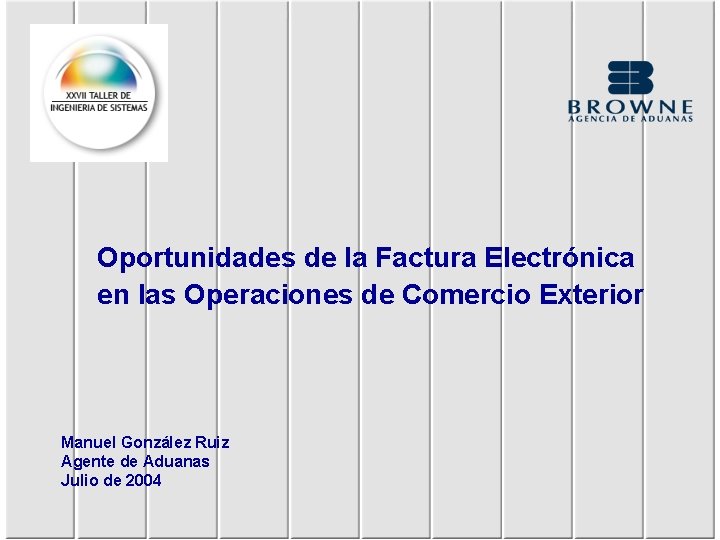 XXVII TALLER DE
INGENIERIA DE SISTEMAS

BROWNE
AGENCIA DE ADUANAS

Oportunidades de la Factura Electrónica en las Operaciones de Comercio Exterior

Manuel González Ruiz
Agente de Aduanas
Julio de 2004